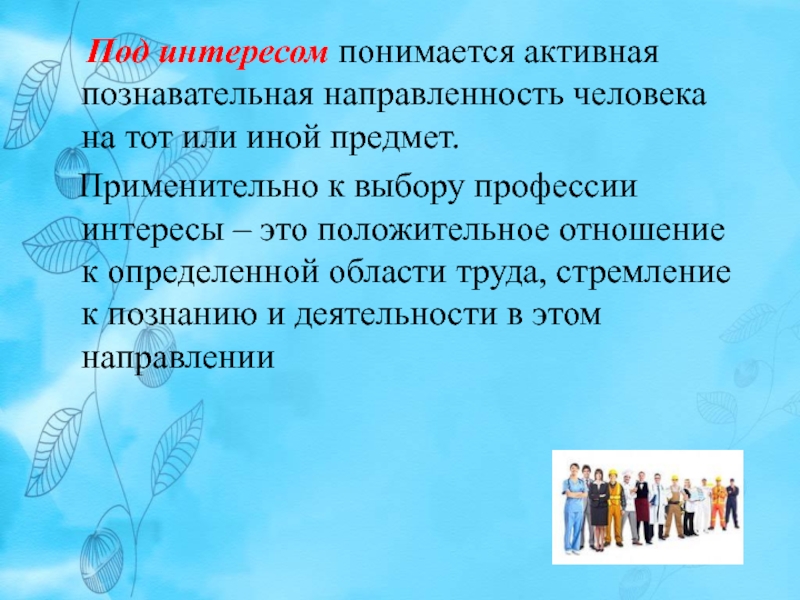 Под интересом понимается активная познавательная направленность человека на тот или иной предмет.

Применительно к выбору профессии интересы – это положительное отношение к определенной области труда, стремление к познанию и деятельности в этом направлении